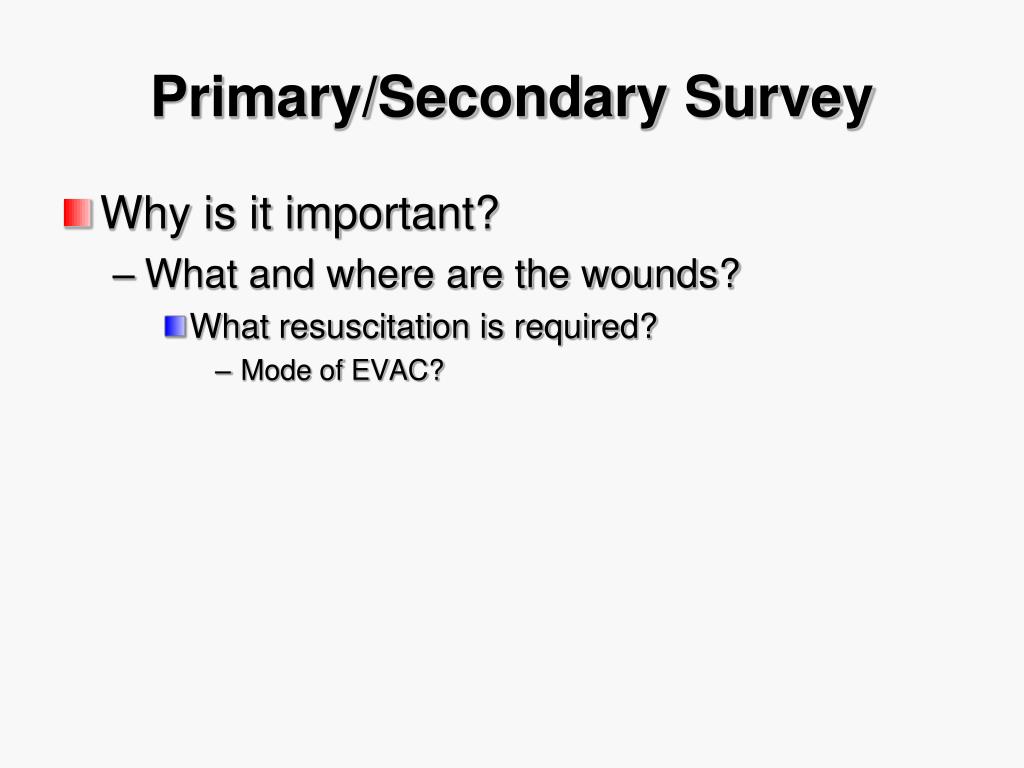 Primary/Secondary Survey

Why is it important?

– What and where are the wounds?

What resuscitation is required?

– Mode of EVAC?